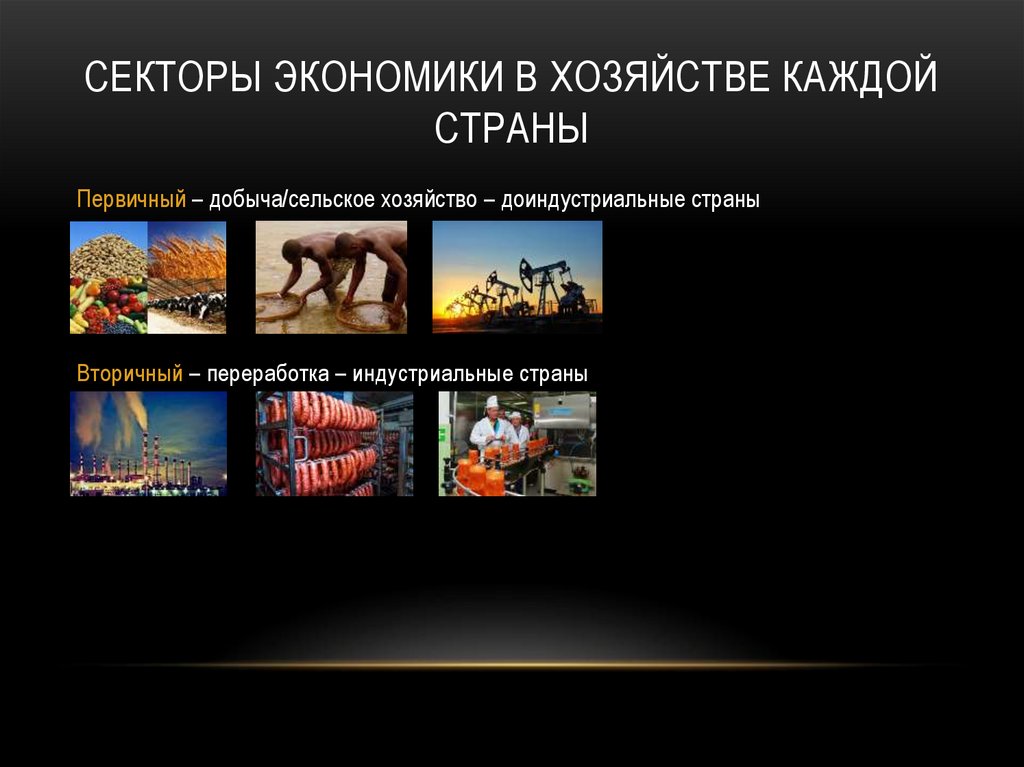 СЕКТОРЫ ЭКОНОМИКИ В ХОЗЯЙСТВЕ КАЖДОЙ СТРАНЫ

Первичный – добыча/сельское хозяйство – доиндустриальные страны

Вторичный – переработка – индустриальные страны